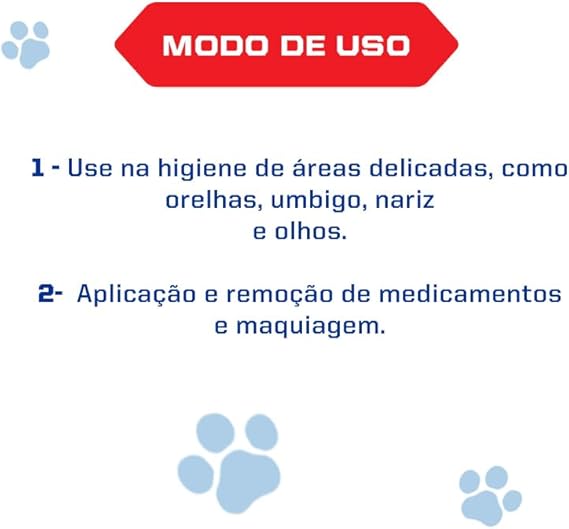 MODO DE USO

1 - Use na higiene de áreas delicadas, como orelhas, umbigo, nariz e olhos.

2- Aplicação e remoção de medicamentos e maquiagem.